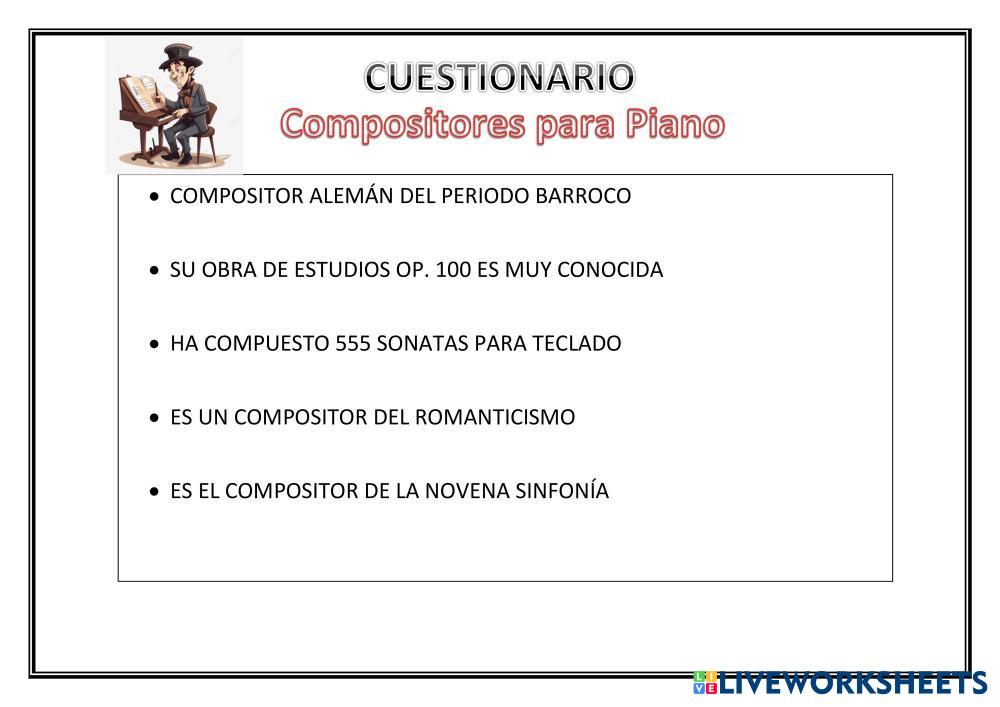 CUESTIONARIO
Compositores para Piano

• COMPOSITOR ALEMÁN DEL PERIODO BARROCO

• SU OBRA DE ESTUDIOS OP. 100 ES MUY CONOCIDA

• HA COMPUESTO 555 SONATAS PARA TECLADO

• ES UN COMPOSITOR DEL ROMANTICISMO

• ES EL COMPOSITOR DE LA NOVENA SINFONÍA

LIVEWORKSHEETS